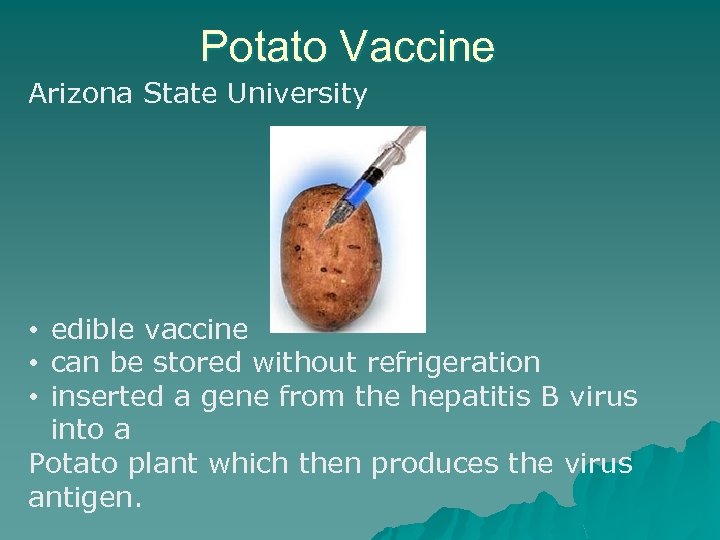 Potato Vaccine

Arizona State University

• edible vaccine
• can be stored without refrigeration
• inserted a gene from the hepatitis B virus into a

Potato plant which then produces the virus antigen.